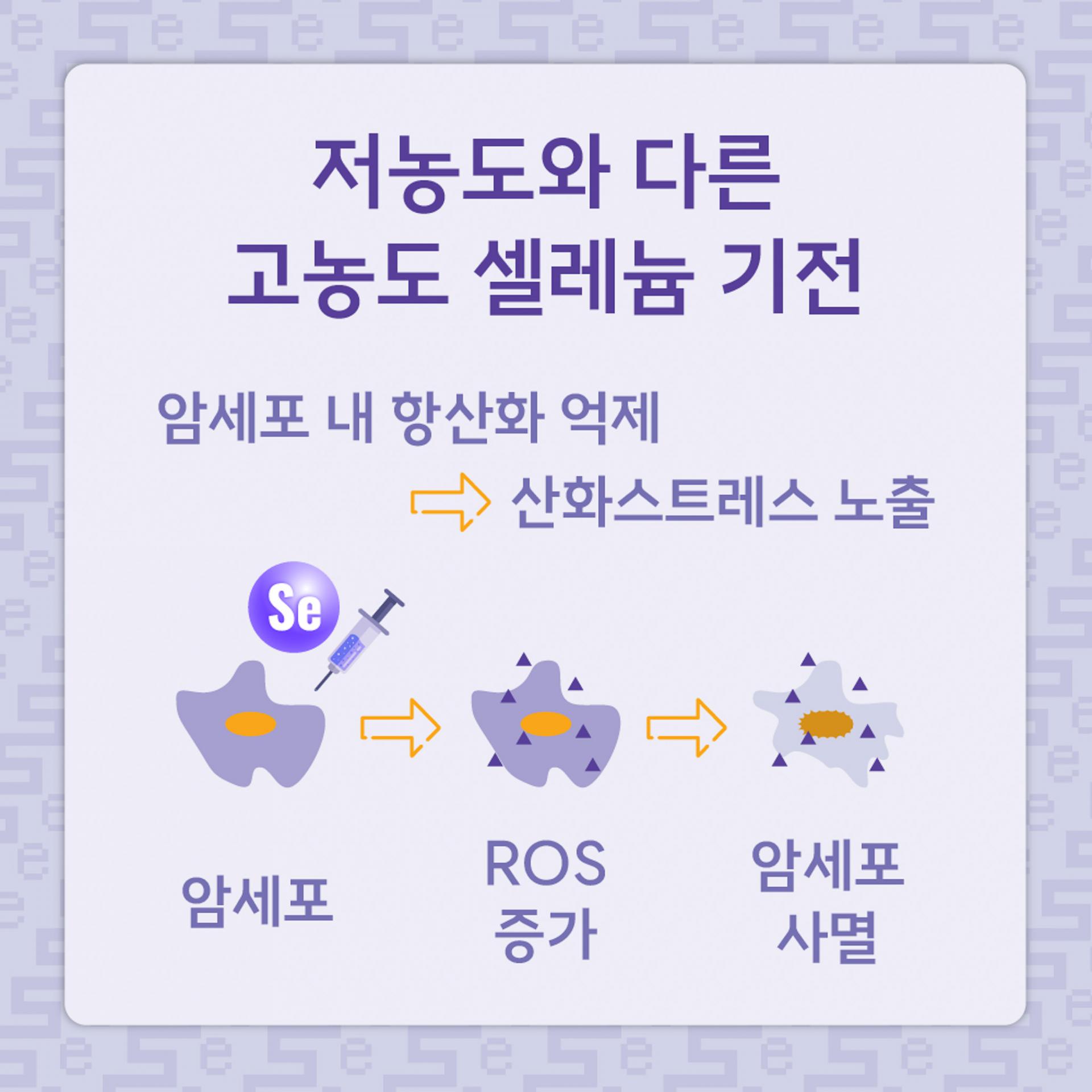 저농도와 다른
고농도 셀레늄 기전

암세포 내 항산화 억제
⇨ 산화스트레스 노출

Se

암세포

ROS
증가

암세포
사멸